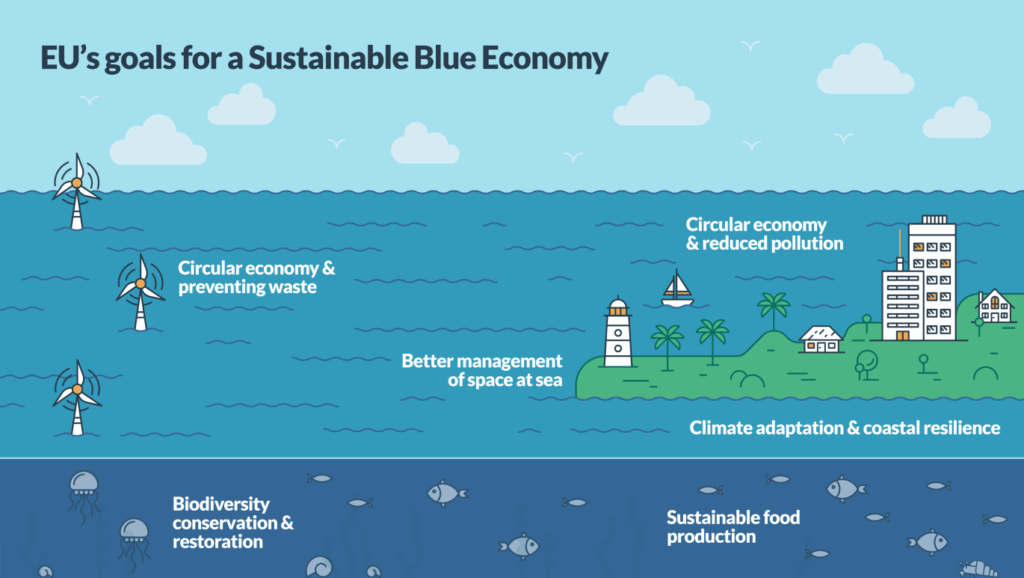 EU's goals for a Sustainable Blue Economy

Circular economy & preventing waste

Circular economy & reduced pollution

Better management of space at sea

Climate adaptation & coastal resilience

Biodiversity conservation & restoration

Sustainable food production